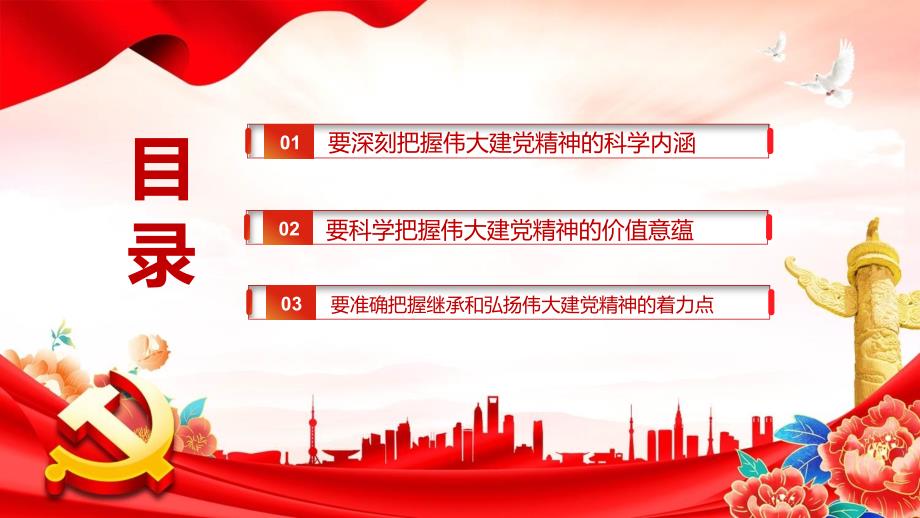 目录

01 要深刻把握伟大建党精神的科学内涵

02 要科学把握伟大建党精神的价值意蕴

03 要准确把握继承和弘扬伟大建党精神的着力点